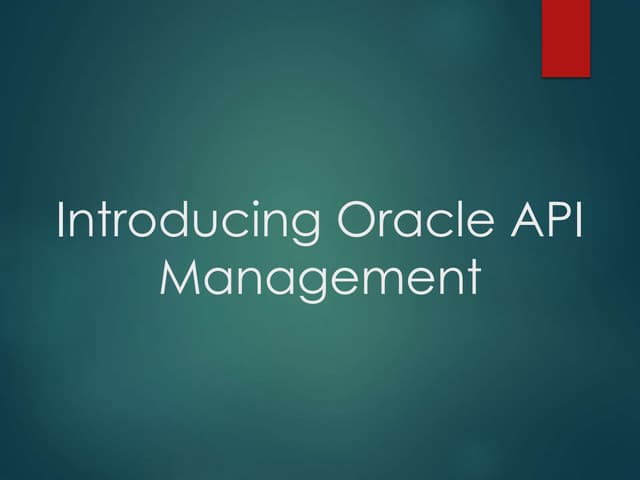 Introducing Oracle API Management